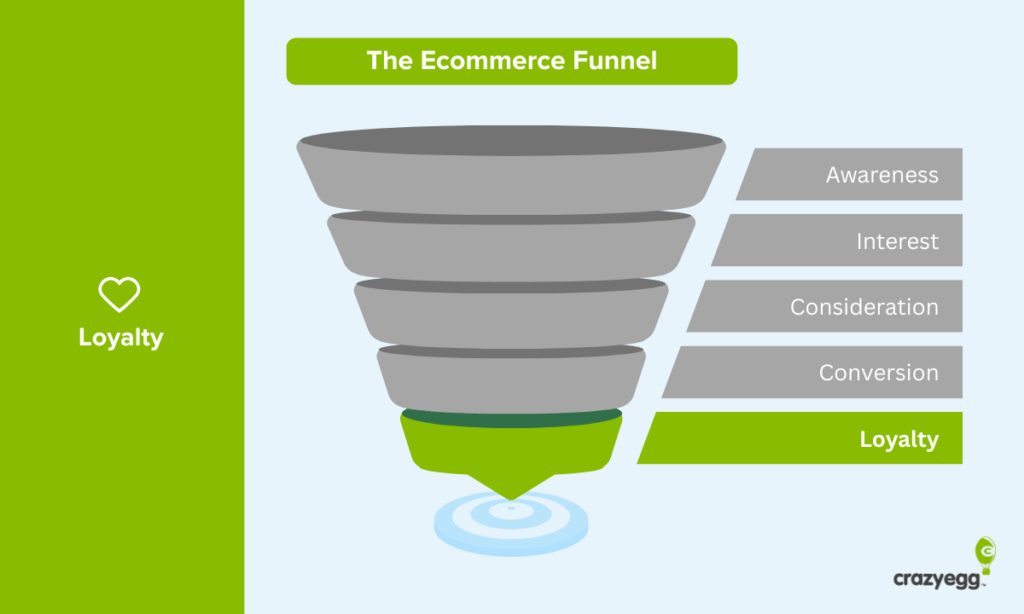 Loyalty

The Ecommerce Funnel

Awareness

Interest

Consideration

Conversion

Loyalty

crazyegg